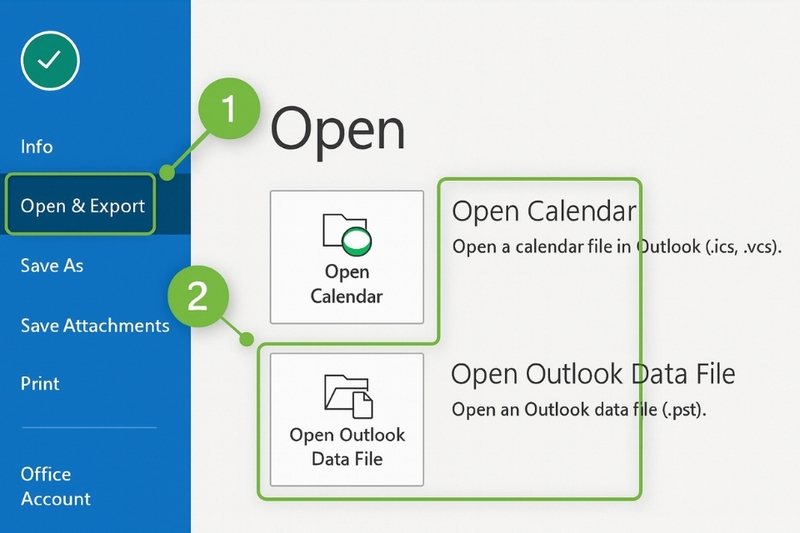 Info

Open & Export

Save As

Save Attachments

Print

Office Account

1

2

Open

Open Calendar

Open Calendar

Open a calendar file in Outlook (.ics, .vcs).

Open Outlook Data File

Open Outlook Data File

Open an Outlook data file (.pst).